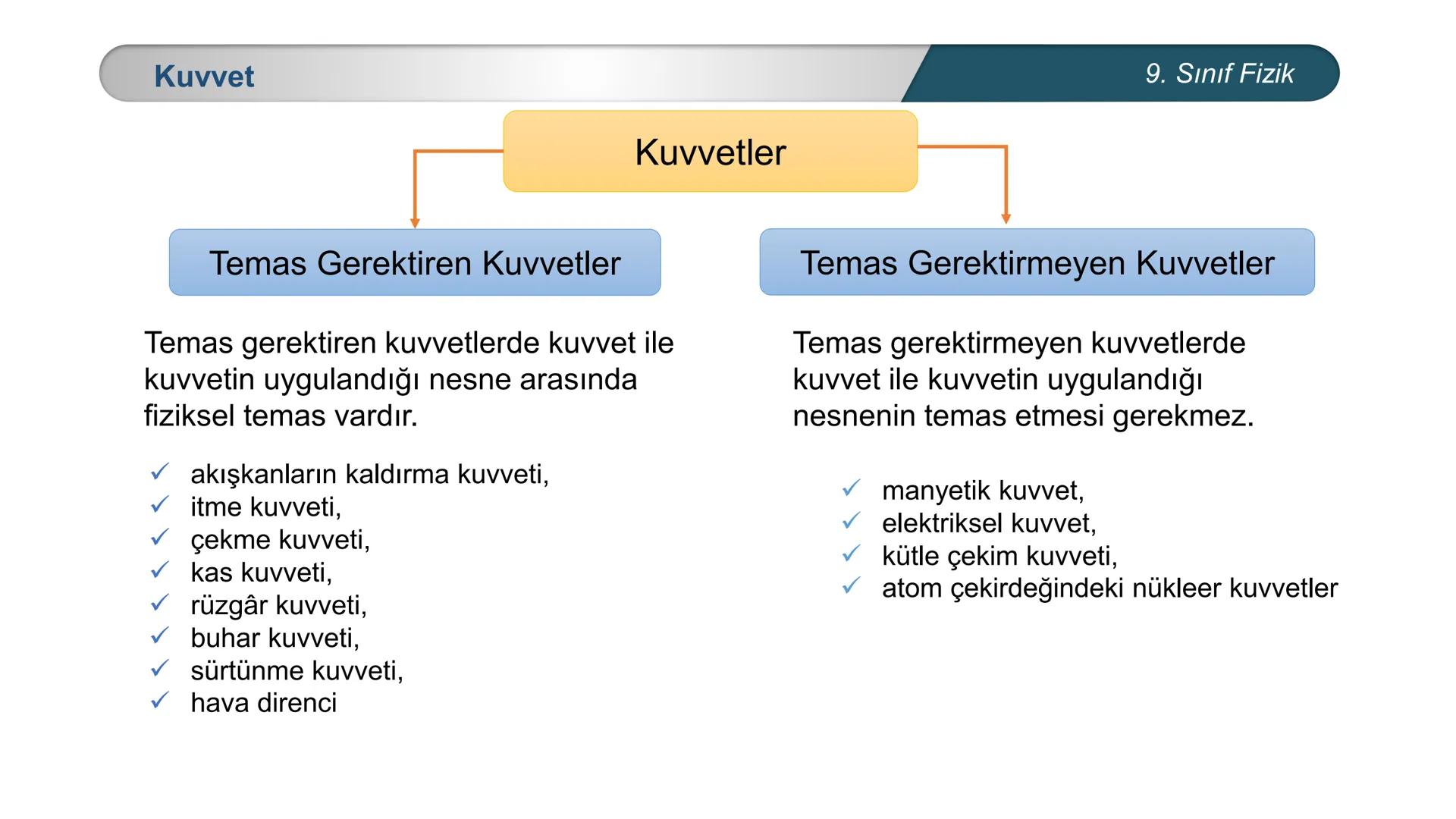 Kuvvet

9. Sınıf Fizik

Kuvvetler

Temas Gerektiren Kuvvetler

Temas gerektiren kuvvetlerde kuvvet ile kuvvetin uygulandığı nesne arasında fiziksel temas vardır.

✓ akışkanların kaldırma kuvveti,
✓ itme kuvveti,
✓ çekme kuvveti,
✓ kas kuvveti,
✓ rüzgâr kuvveti,
✓ buhar kuvveti,
✓ sürtünme kuvveti,
✓ hava direnci

Temas Gerektirmeyen Kuvvetler

Temas gerektirmeyen kuvvetlerde kuvvet ile kuvvetin uygulandığı nesnenin temas etmesi gerekmez.

✓ manyetik kuvvet,
✓ elektriksel kuvvet,
✓ kütle çekim kuvveti,
✓ atom çekirdeğindeki nükleer kuvvetler